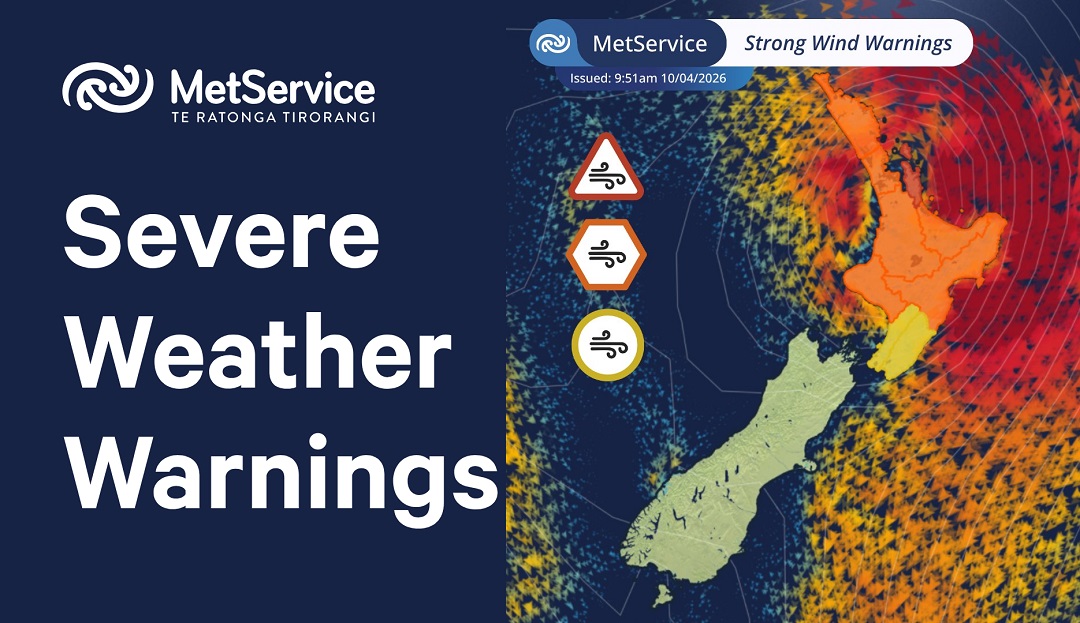 MetService
TE RATONGA TIRORANGI

Severe Weather Warnings

MetService
Strong Wind Warnings
Issued: 9:51am 10/04/2026